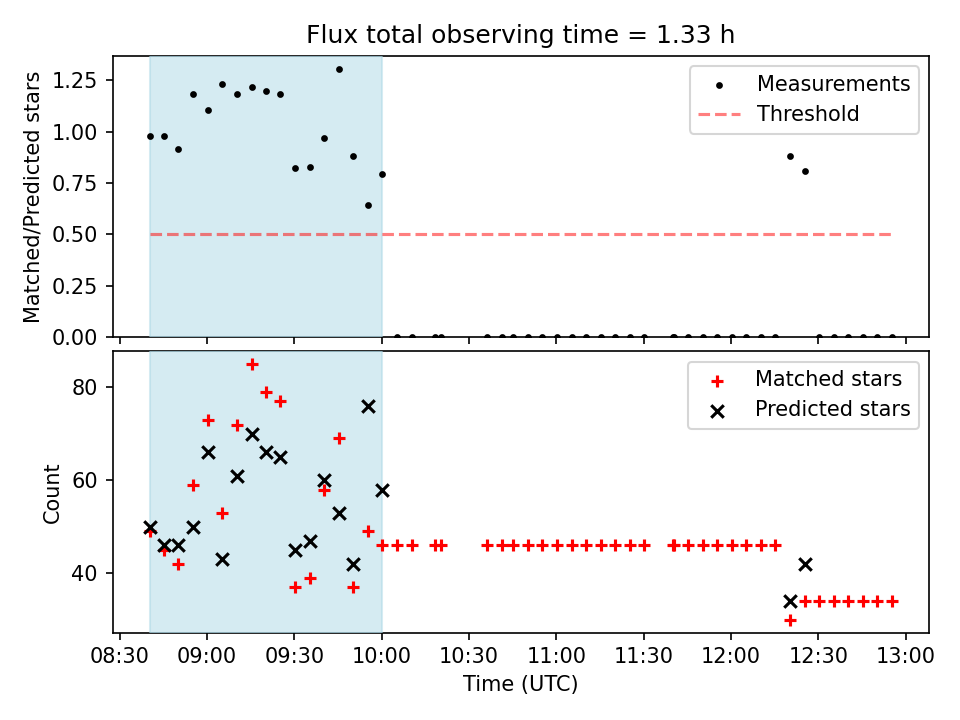 Flux total observing time = 1.33 h

Matched/Predicted stars

1.25
1.00
0.75
0.50
0.25
0.00

Measurements
Threshold

Count

80
60
40

Matched stars
Predicted stars

08:30 09:00 09:30 10:00 10:30 11:00 11:30 12:00 12:30 13:00

Time (UTC)